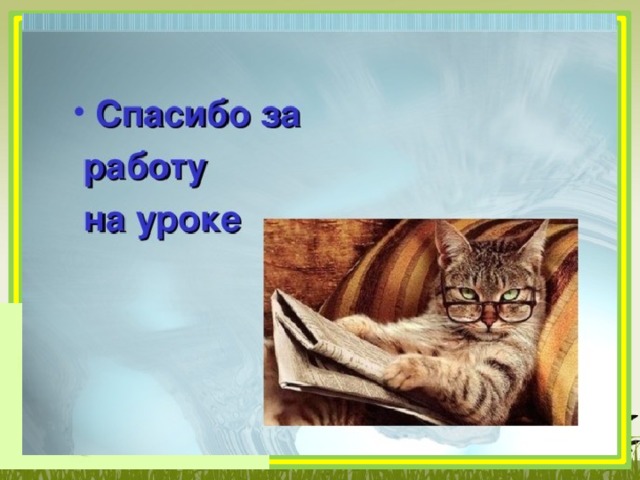 • Спасибо за работу на уроке